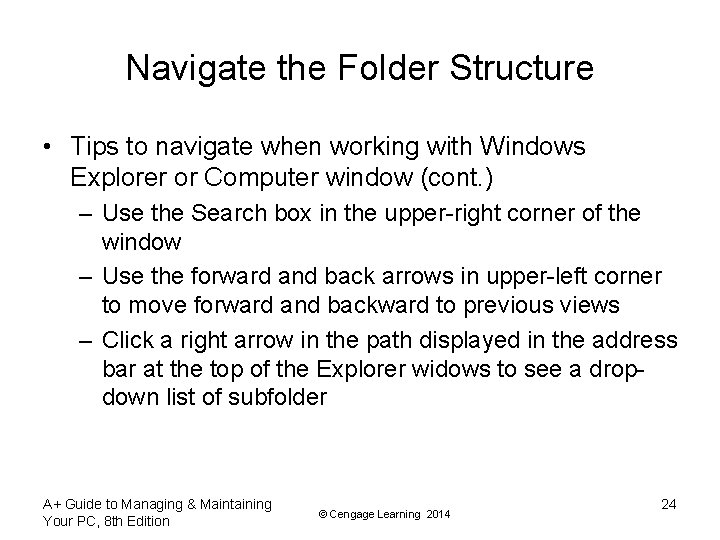 Navigate the Folder Structure

• Tips to navigate when working with Windows Explorer or Computer window (cont.)

– Use the Search box in the upper-right corner of the window

– Use the forward and back arrows in upper-left corner to move forward and backward to previous views

– Click a right arrow in the path displayed in the address bar at the top of the Explorer widows to see a drop-down list of subfolder

A+ Guide to Managing & Maintaining Your PC, 8th Edition

© Cengage Learning 2014

24